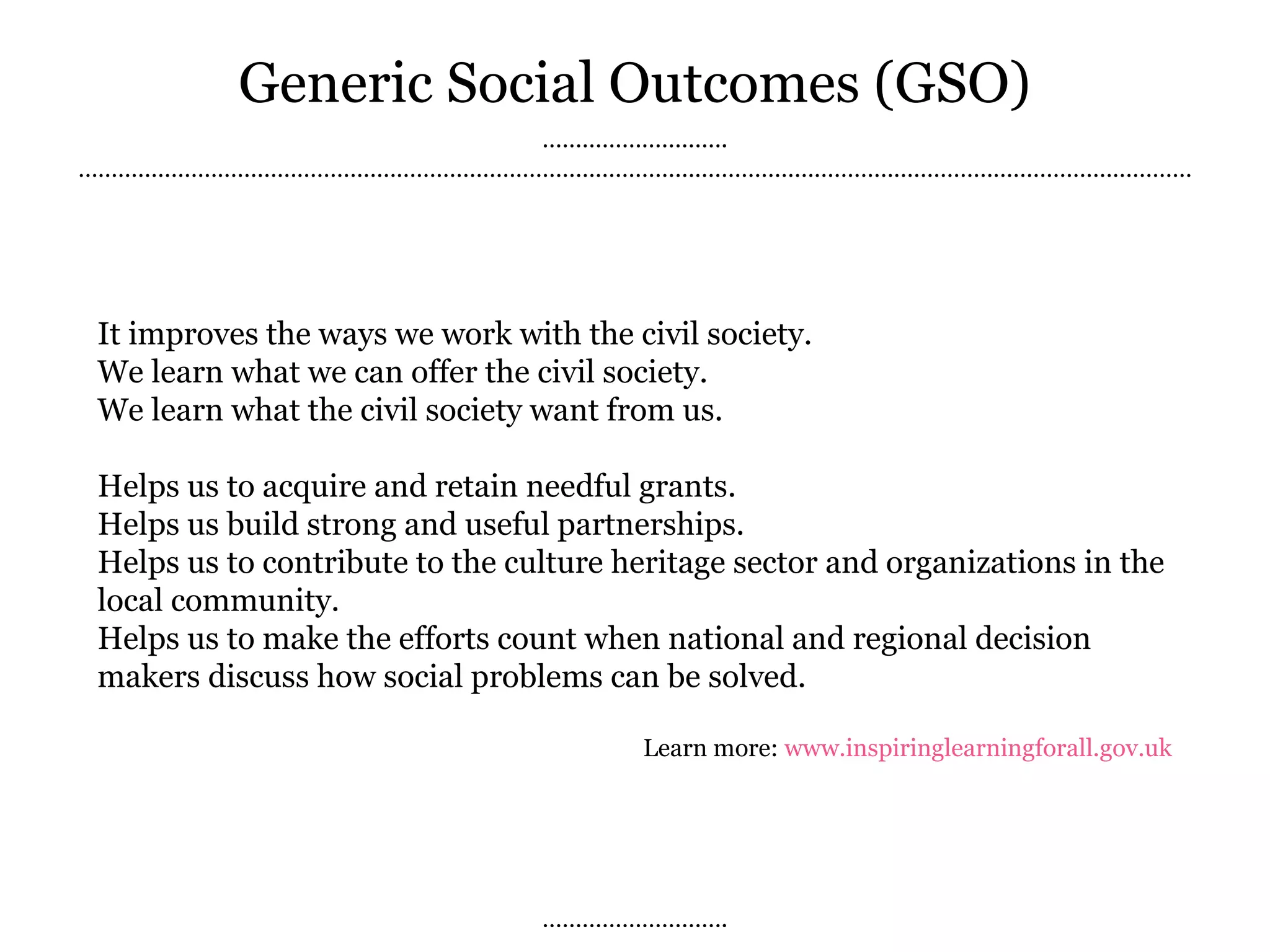 Generic Social Outcomes (GSO)

It improves the ways we work with the civil society.
We learn what we can offer the civil society.
We learn what the civil society want from us.

Helps us to acquire and retain needful grants.
Helps us build strong and useful partnerships.
Helps us to contribute to the culture heritage sector and organizations in the local community.
Helps us to make the efforts count when national and regional decision makers discuss how social problems can be solved.

Learn more: www.inspiringlearningforall.gov.uk